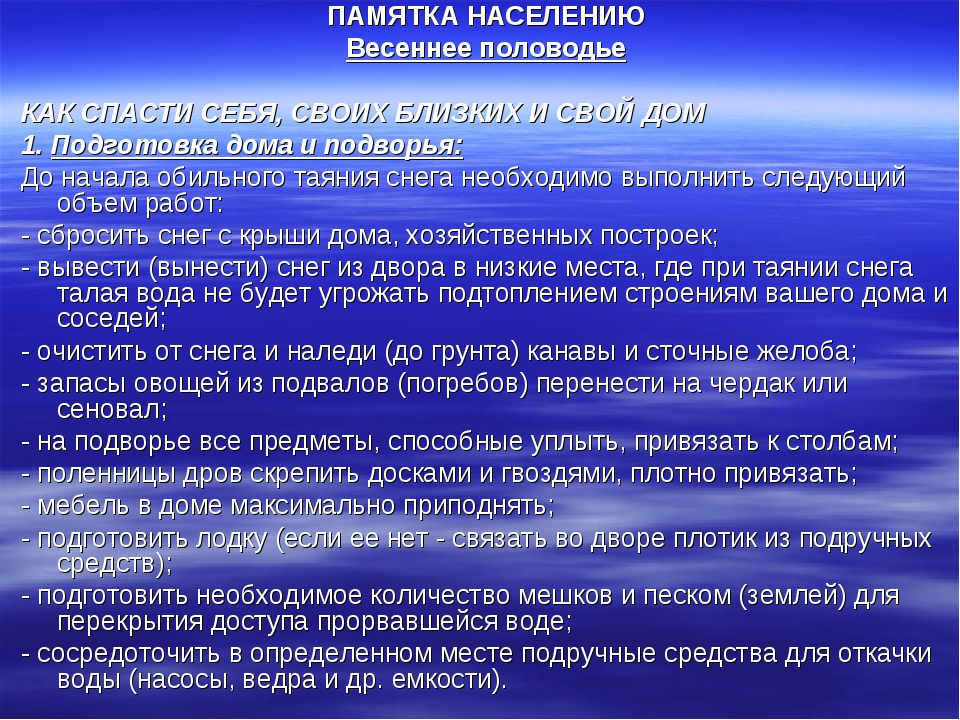 ПАМЯТКА НАСЕЛЕНИЮ
Весеннее половодье

КАК СПАСТИ СЕБЯ, СВОИХ БЛИЗКИХ И СВОЙ ДОМ
1. Подготовка дома и подворья:
До начала обильного таяния снега необходимо выполнить следующий объем работ:
- сбросить снег с крыши дома, хозяйственных построек;
- вывести (вынести) снег из двора в низкие места, где при таянии снега талая вода не будет угрожать подтоплением строениям вашего дома и соседей;
- очистить от снега и наледи (до грунта) канавы и сточные желоба;
- запасы овощей из подвалов (погребов) перенести на чердак или сеновал;
- на подворье все предметы, способные уплыть, привязать к столбам;
- поленницы дров скрепить досками и гвоздями, плотно привязать;
- мебель в доме максимально приподнять;
- подготовить лодку (если ее нет - связать во дворе плотик из подручных средств);
- подготовить необходимое количество мешков и песком (землей) для перекрытия доступа прорвавшейся воде;
- сосредоточить в определенном месте подручные средства для откачки воды (насосы, ведра и др. емкости).